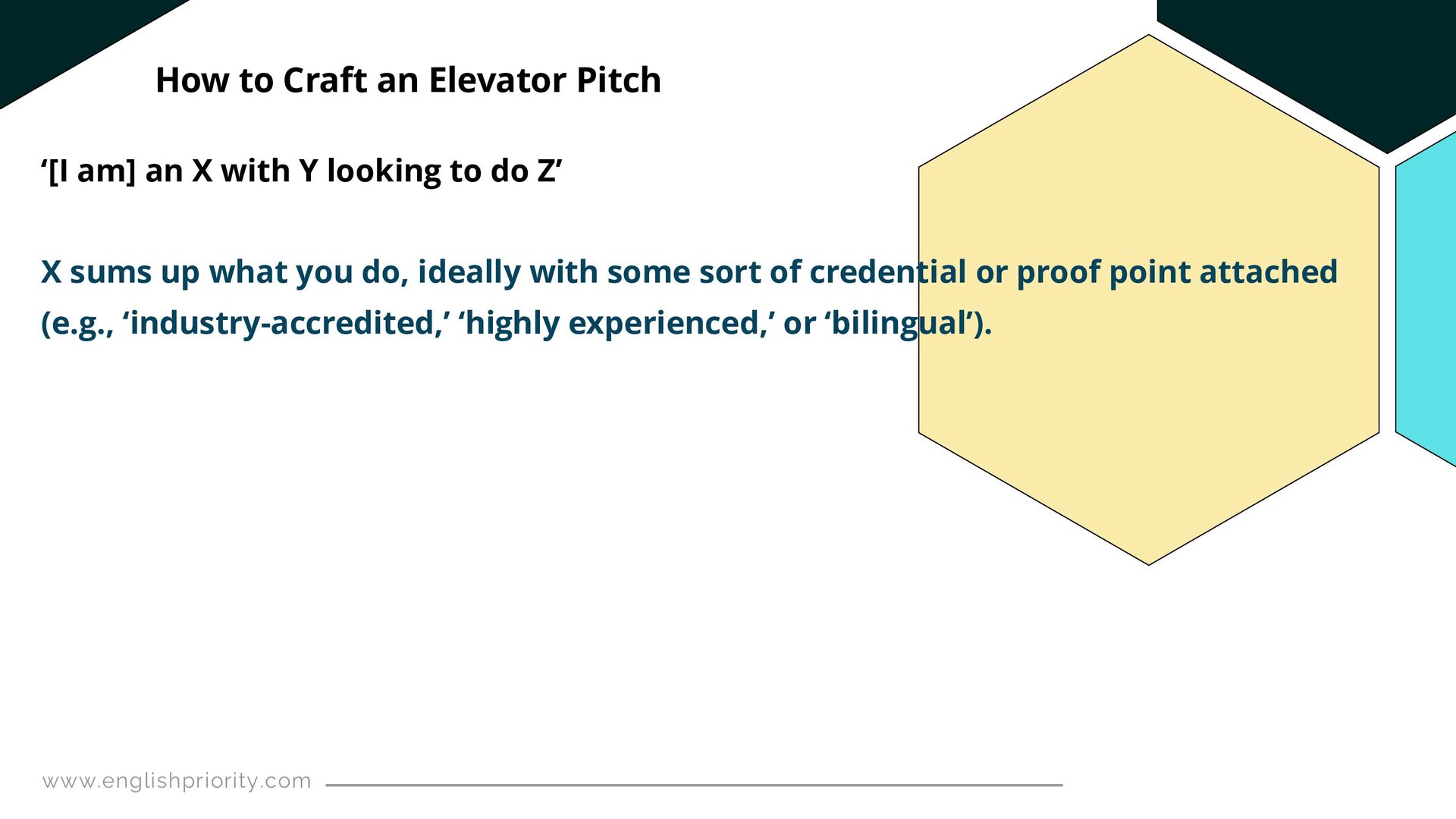 How to Craft an Elevator Pitch

‘[I am] an X with Y looking to do Z’

X sums up what you do, ideally with some sort of credential or proof point attached (e.g., ‘industry-accredited,’ ‘highly experienced,’ or ‘bilingual’).

www.englishpriority.com